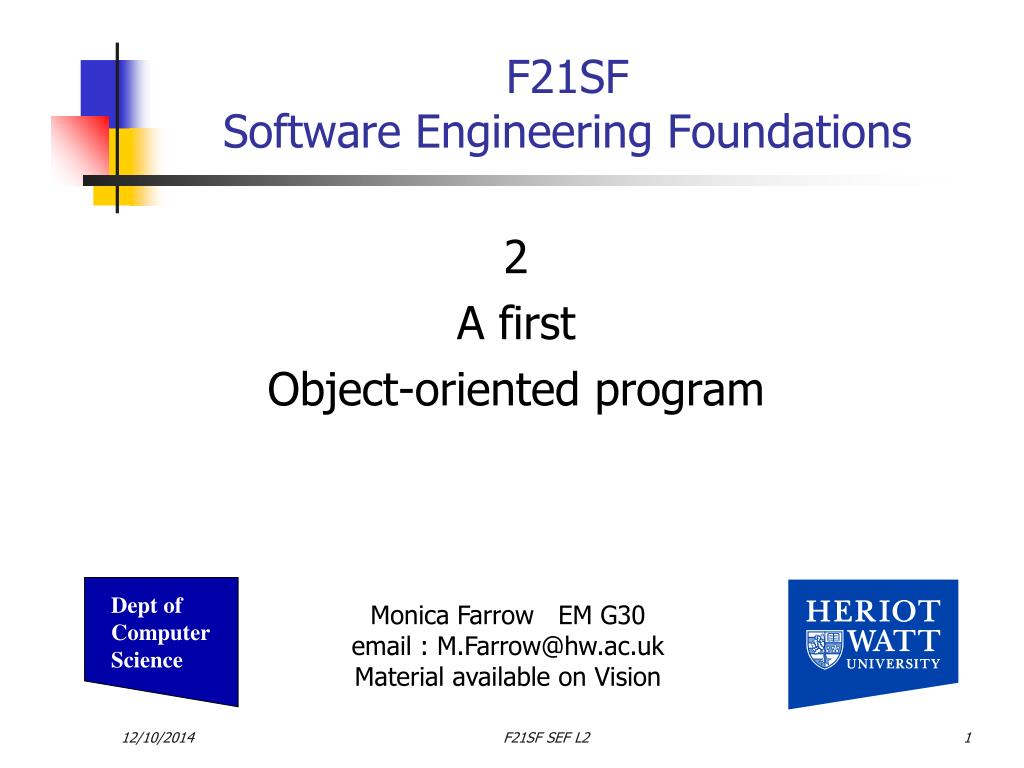 F21SF
Software Engineering Foundations

2
A first
Object-oriented program

Dept of Computer Science

Monica Farrow EM G30
email : M.Farrow@hw.ac.uk
Material available on Vision

HERIOT WATT UNIVERSITY

12/10/2014

F21SF SEF L2

1